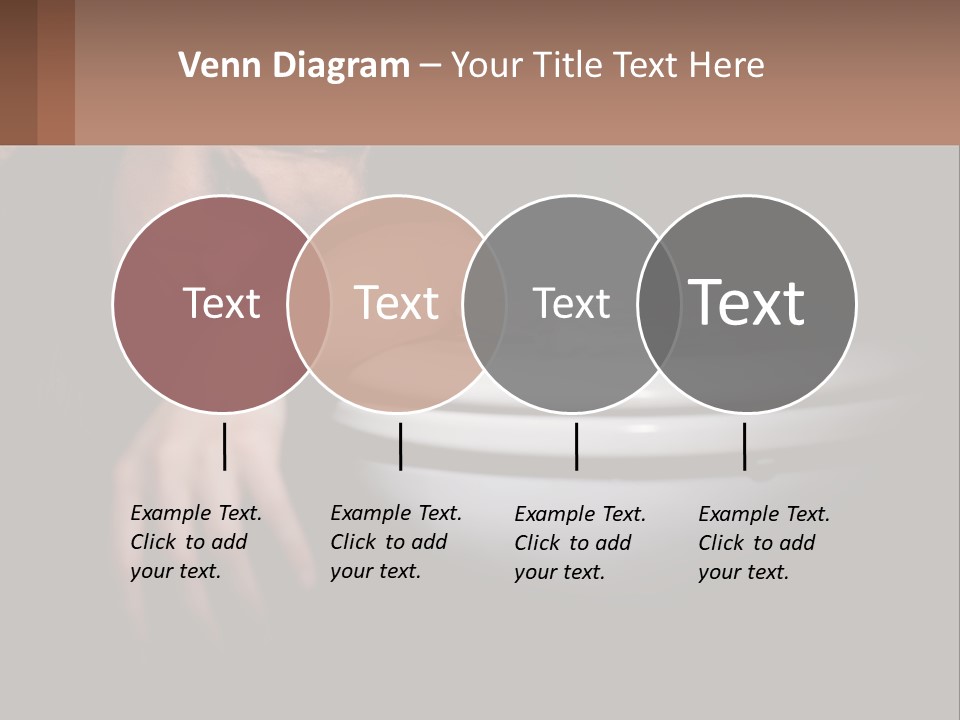 Venn Diagram – Your Title Text Here

Text

Text

Text

Text

Example Text. Click to add your text.

Example Text. Click to add your text.

Example Text. Click to add your text.

Example Text. Click to add your text.